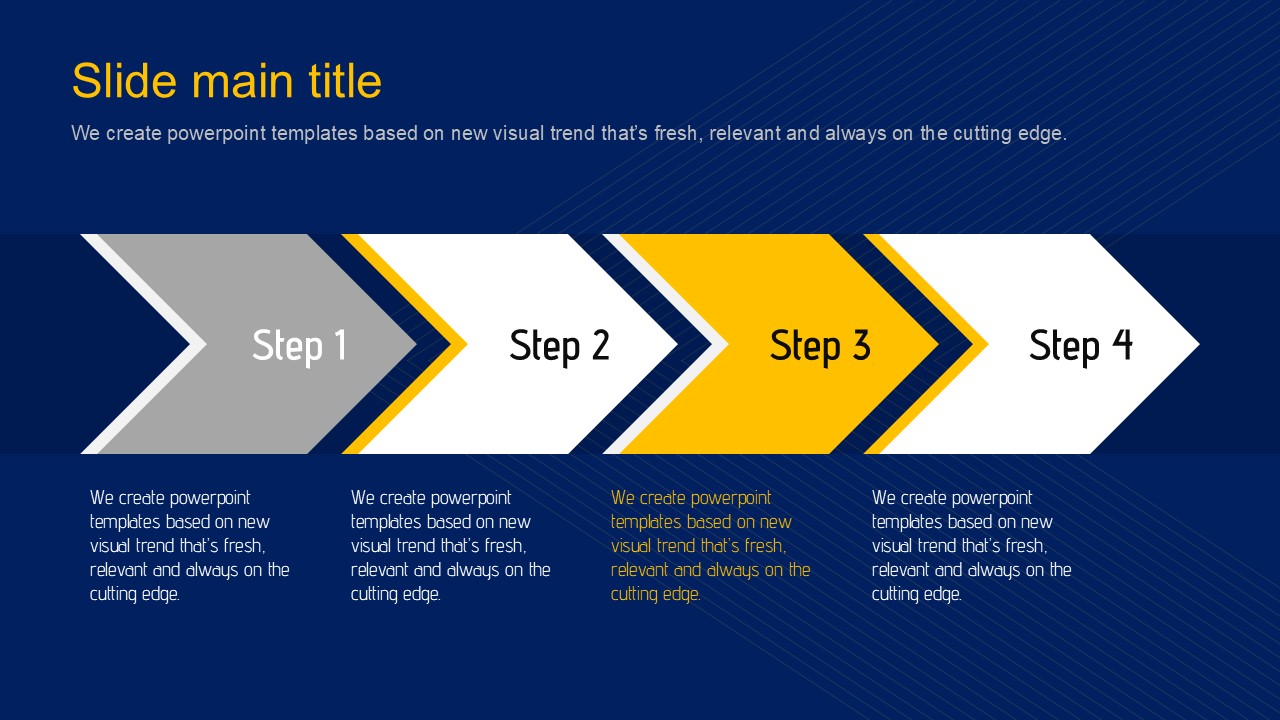 Slide main title

We create powerpoint templates based on new visual trend that's fresh, relevant and always on the cutting edge.

Step 1

Step 2

Step 3

Step 4

We create powerpoint templates based on new visual trend that's fresh, relevant and always on the cutting edge.

We create powerpoint templates based on new visual trend that's fresh, relevant and always on the cutting edge.

We create powerpoint templates based on new visual trend that's fresh, relevant and always on the cutting edge.

We create powerpoint templates based on new visual trend that's fresh, relevant and always on the cutting edge.